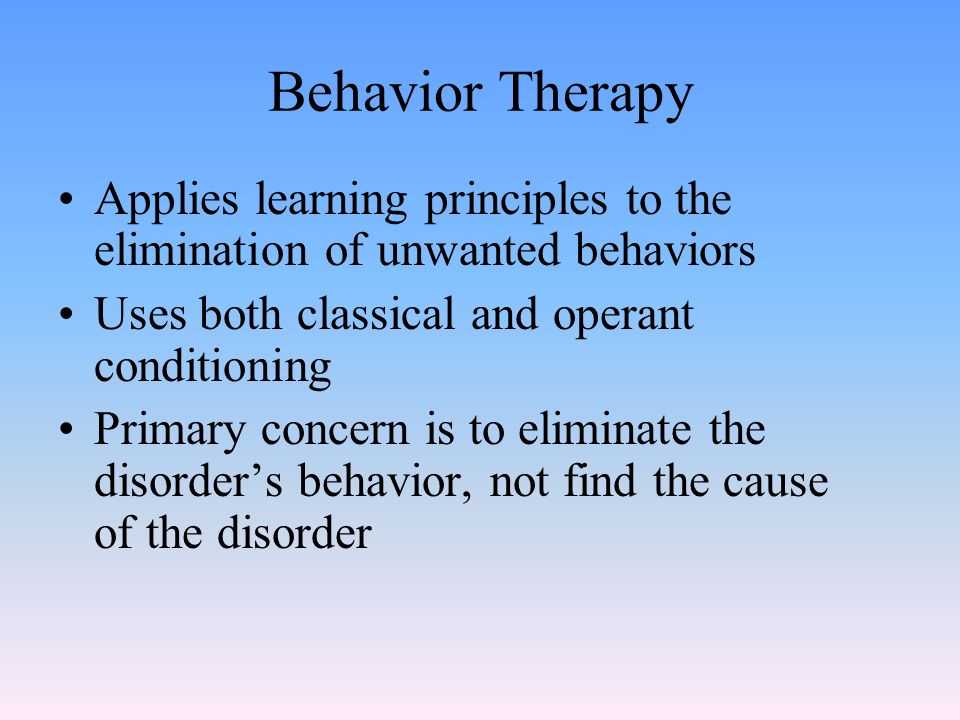 Behavior Therapy

• Applies learning principles to the elimination of unwanted behaviors
• Uses both classical and operant conditioning
• Primary concern is to eliminate the disorder’s behavior, not find the cause of the disorder